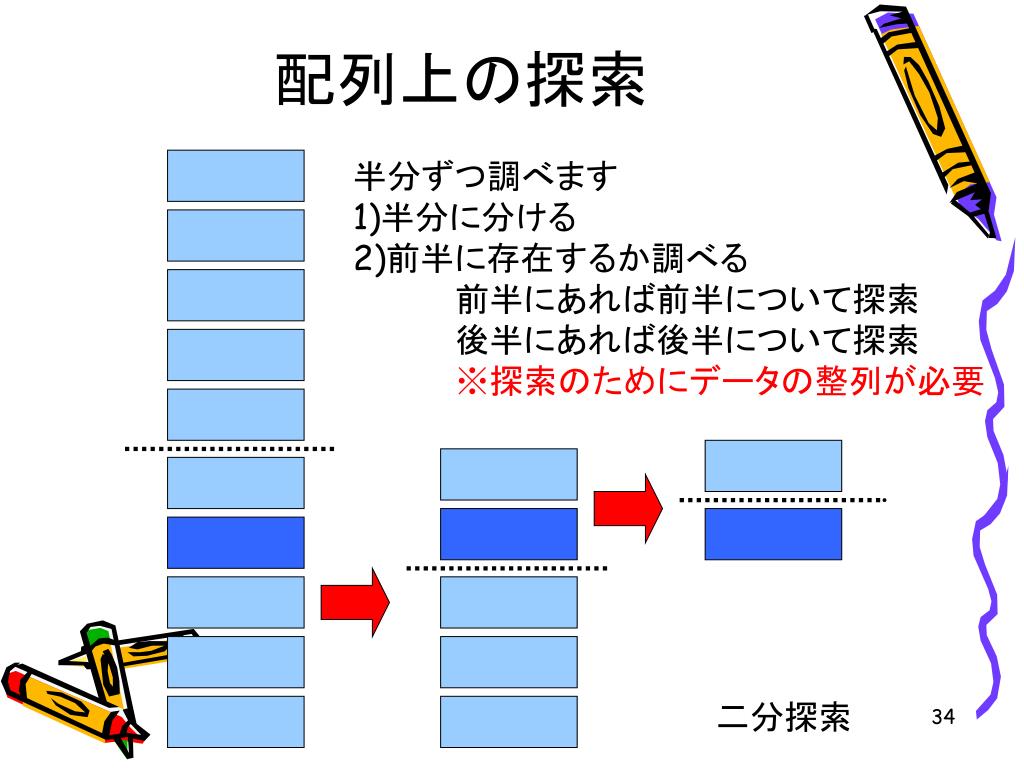 配列上の探索

半分ずつ調べます
1)半分に分ける
2)前半に存在するか調べる
前半にあれば前半について探索
後半にあれば後半について探索
※探索のためにデータの整列が必要

二分探索

34